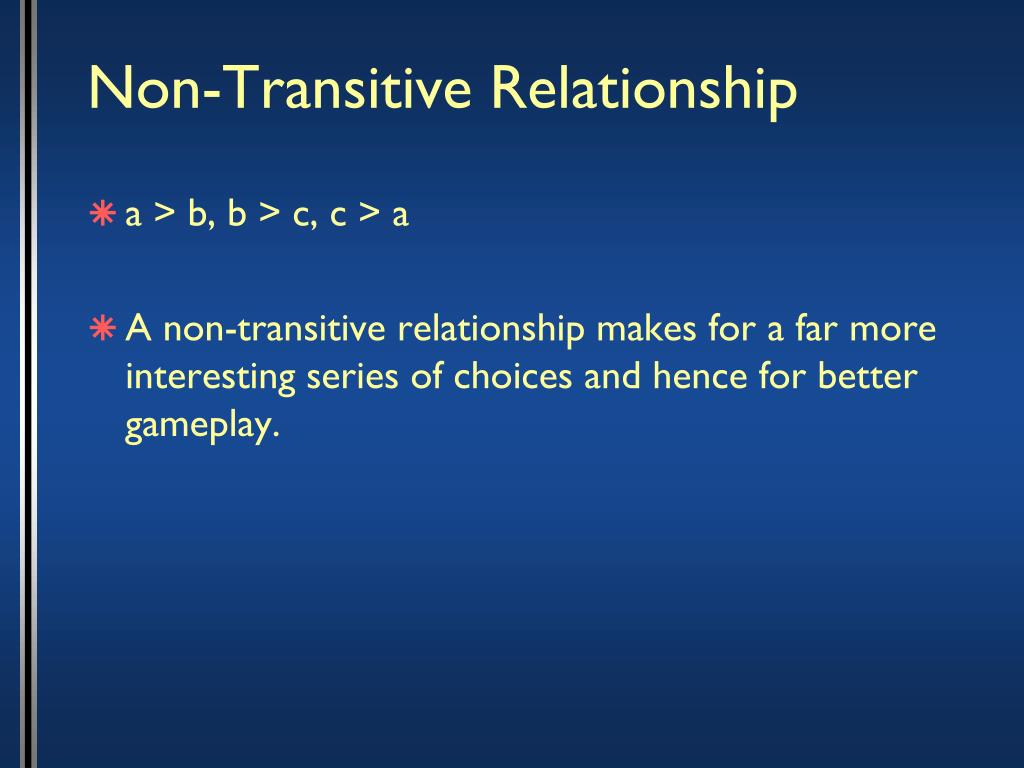 Non-Transitive Relationship

* $a > b$, $b > c$, $c > a$

* A non-transitive relationship makes for a far more interesting series of choices and hence for better gameplay.